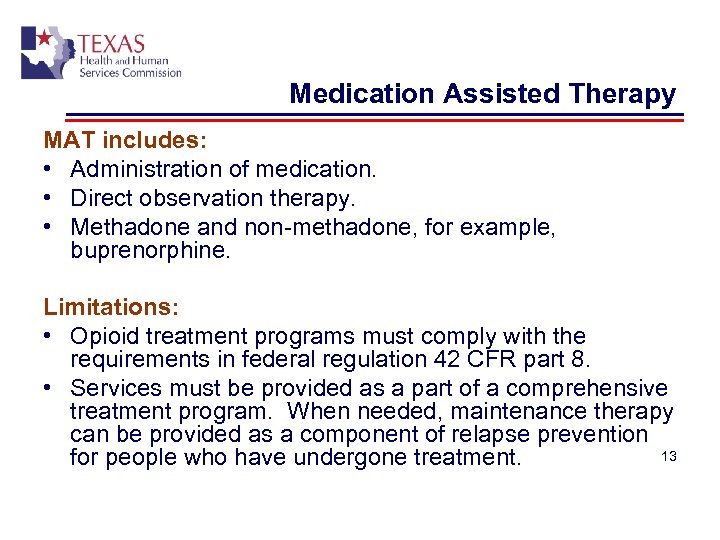 TEXAS
Health and Human
Services Commission

Medication Assisted Therapy

MAT includes:
• Administration of medication.
• Direct observation therapy.
• Methadone and non-methadone, for example, buprenorphine.

Limitations:
• Opioid treatment programs must comply with the requirements in federal regulation 42 CFR part 8.
• Services must be provided as a part of a comprehensive treatment program. When needed, maintenance therapy can be provided as a component of relapse prevention for people who have undergone treatment.

13